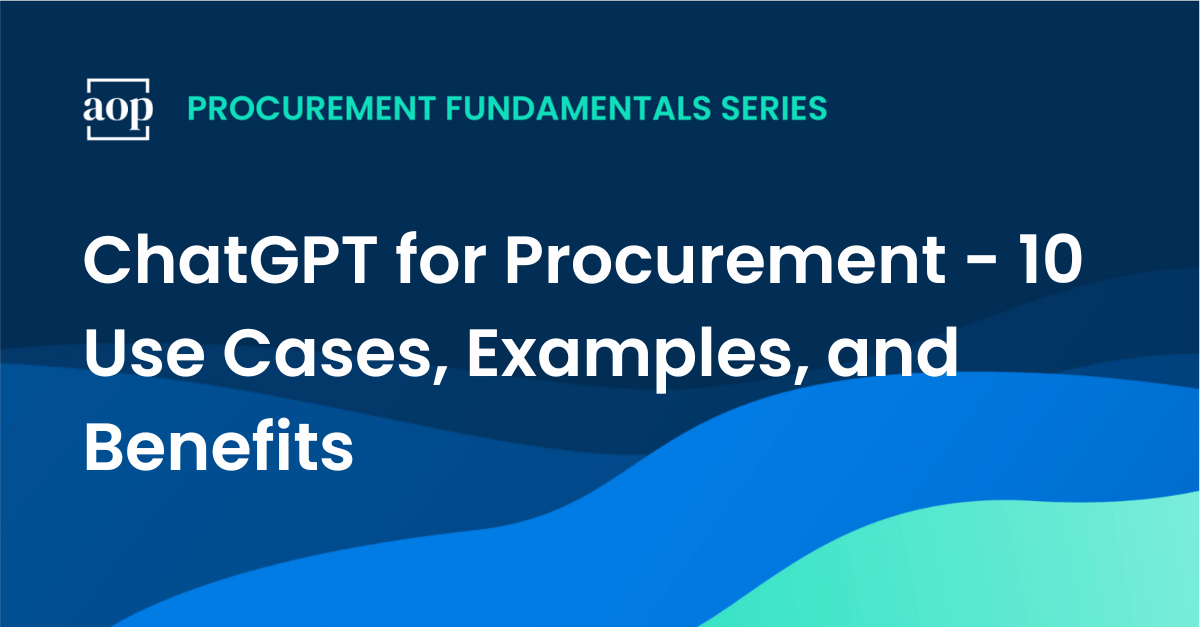 aop PROCUREMENT FUNDAMENTALS SERIES

ChatGPT for Procurement - 10 Use Cases, Examples, and Benefits